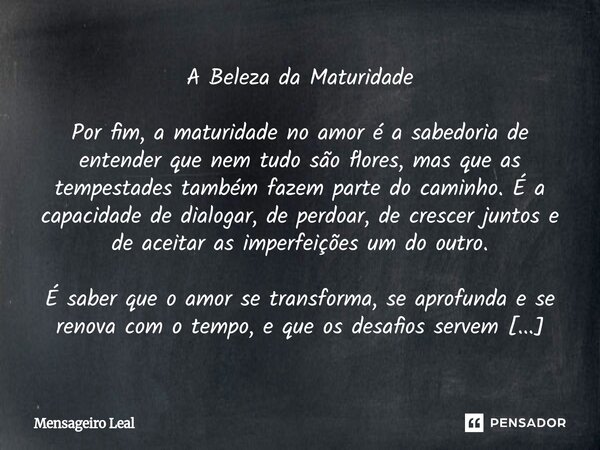 A Beleza da Maturidade

Por fim, a maturidade no amor é a sabedoria de entender que nem tudo são flores, mas que as tempestades também fazem parte do caminho. É a capacidade de dialogar, de perdoar, de crescer juntos e de aceitar as imperfeições um do outro.

É saber que o amor se transforma, se aprofunda e se renova com o tempo, e que os desafios servem [...]

Mensageiro Leal

PENSADOR